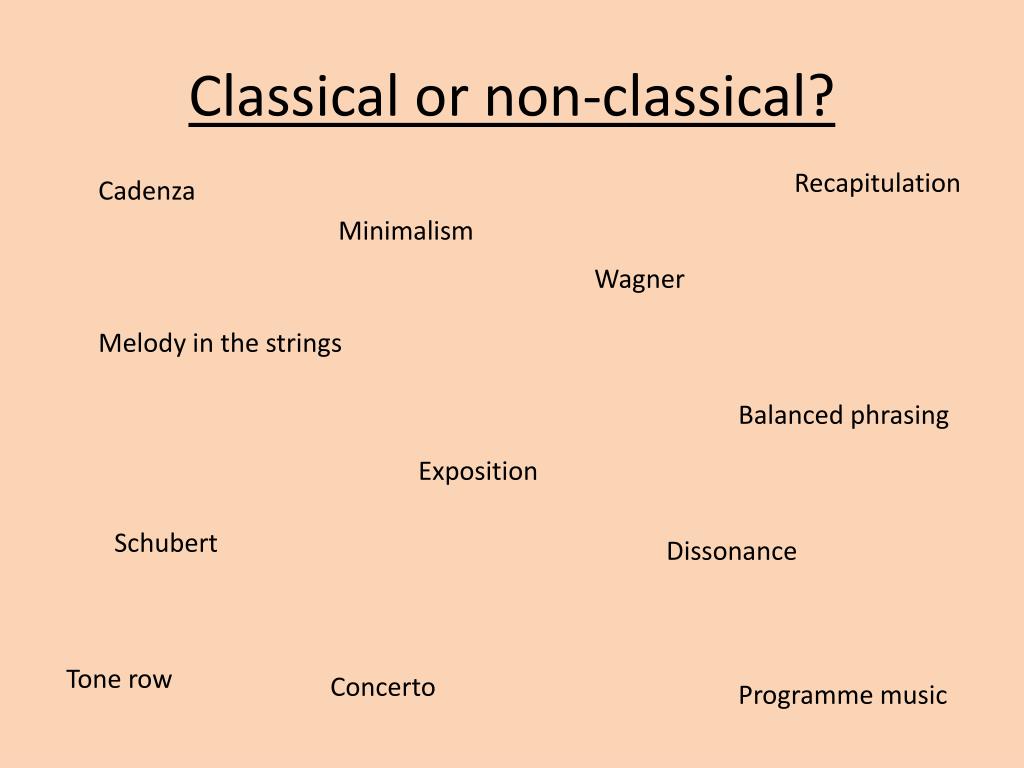 Classical or non-classical?

Cadenza

Recapitulation

Minimalism

Wagner

Melody in the strings

Balanced phrasing

Exposition

Schubert

Dissonance

Tone row

Concerto

Programme music